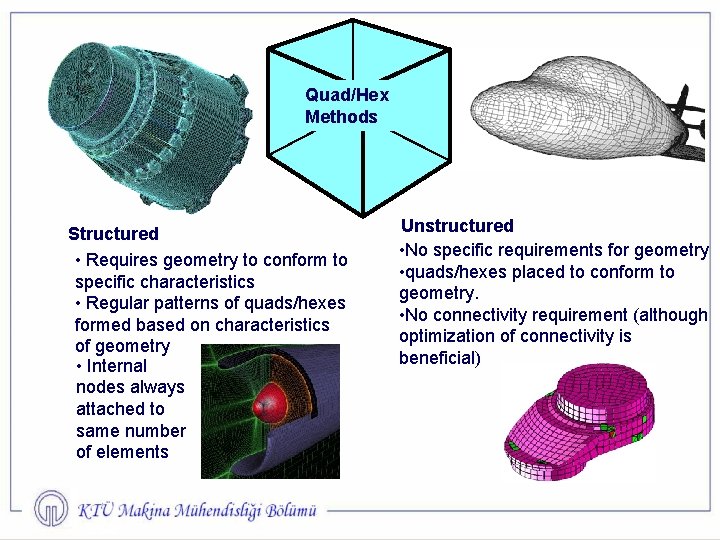 Quad/Hex Methods

Structured

• Requires geometry to conform to specific characteristics

• Regular patterns of quads/hexes formed based on characteristics of geometry

• Internal nodes always attached to same number of elements

Unstructured

•No specific requirements for geometry

•quads/hexes placed to conform to geometry.

•No connectivity requirement (although optimization of connectivity is beneficial)

KTÜ Makina Mühendisliği Bölümü